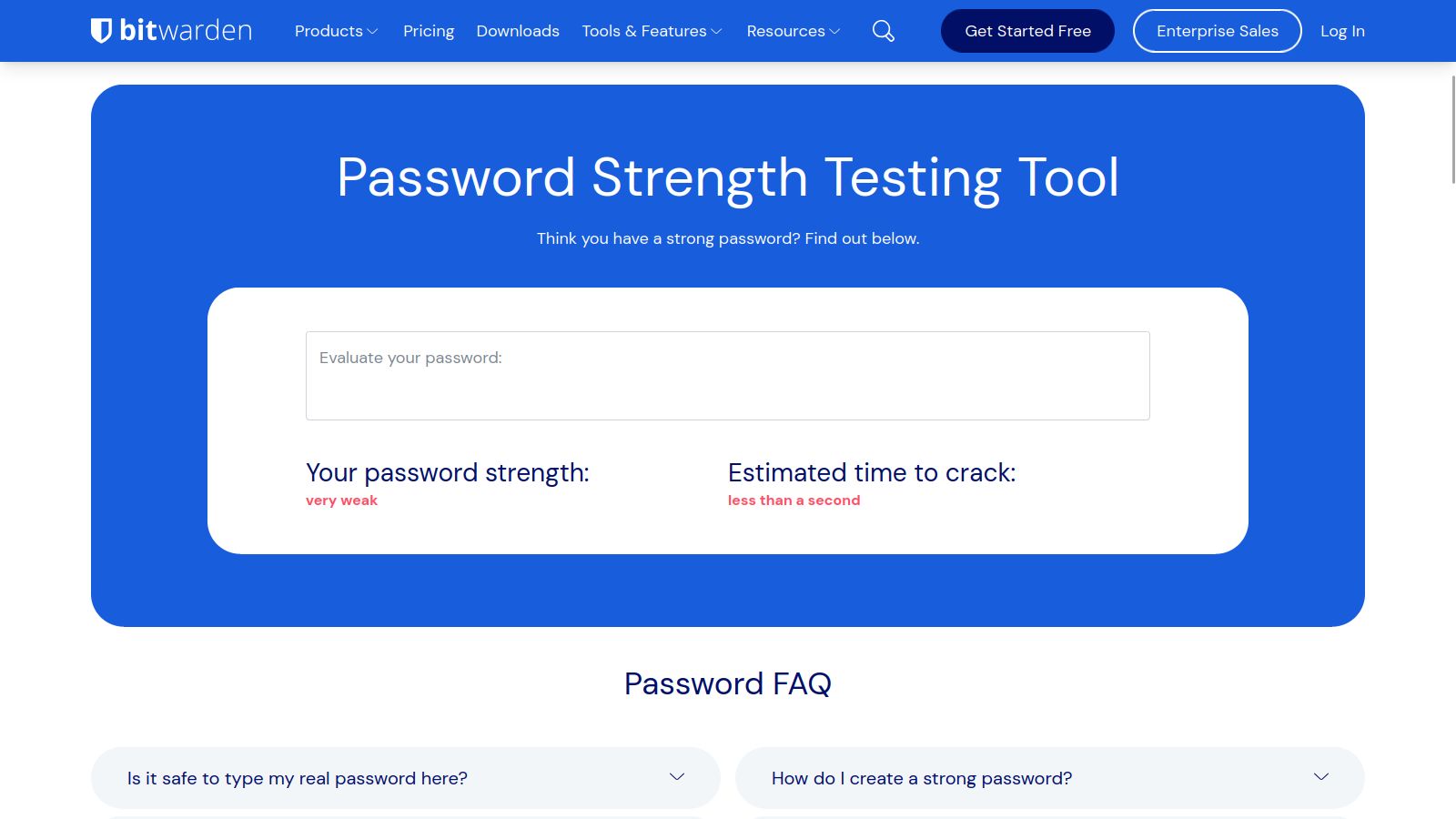 bitwarden Products Pricing Downloads Tools & Features Resources Get Started Free Enterprise Sales Log In

Password Strength Testing Tool

Think you have a strong password? Find out below.

Evaluate your password:

Your password strength:
very weak

Estimated time to crack:
less than a second

Password FAQ

Is it safe to type my real password here?

How do I create a strong password?